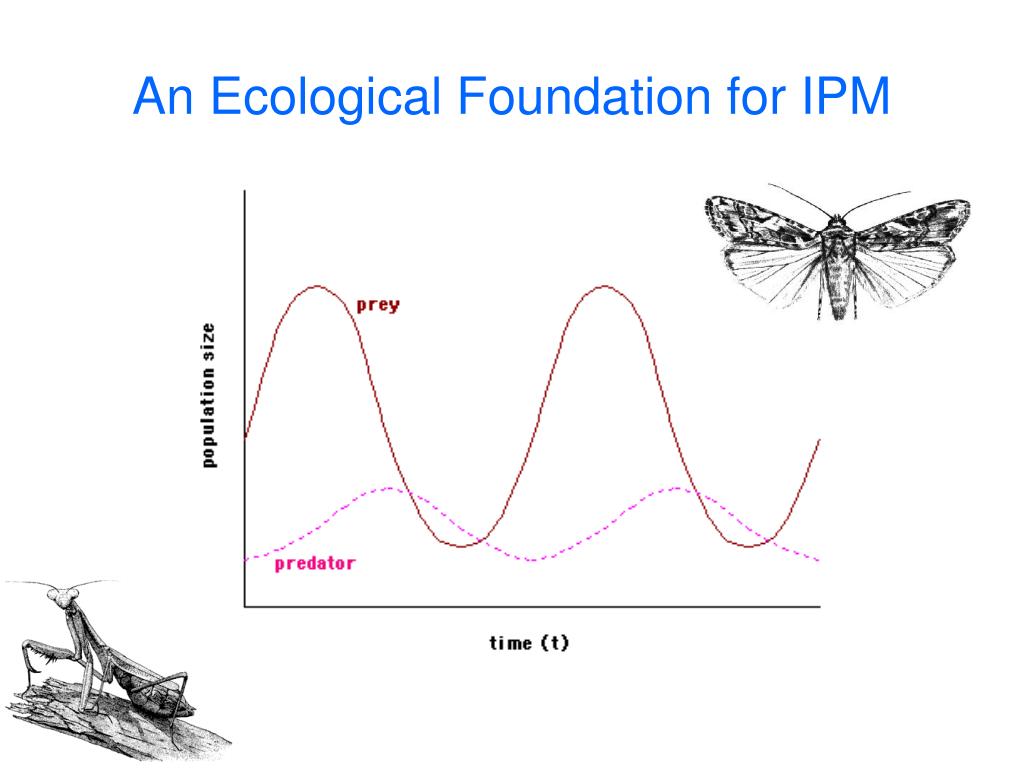 An Ecological Foundation for IPM

population size

prey

predator

time (t)